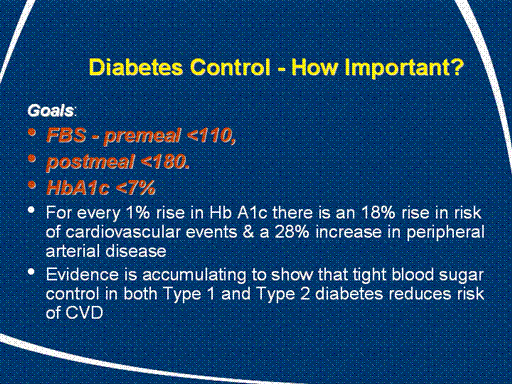 Diabetes Control - How Important?

Goals:

• FBS - premeal <110,
• postmeal <180.
• HbA1c <7%
• For every 1% rise in Hb A1c there is an 18% rise in risk of cardiovascular events & a 28% increase in peripheral arterial disease
• Evidence is accumulating to show that tight blood sugar control in both Type 1 and Type 2 diabetes reduces risk of CVD